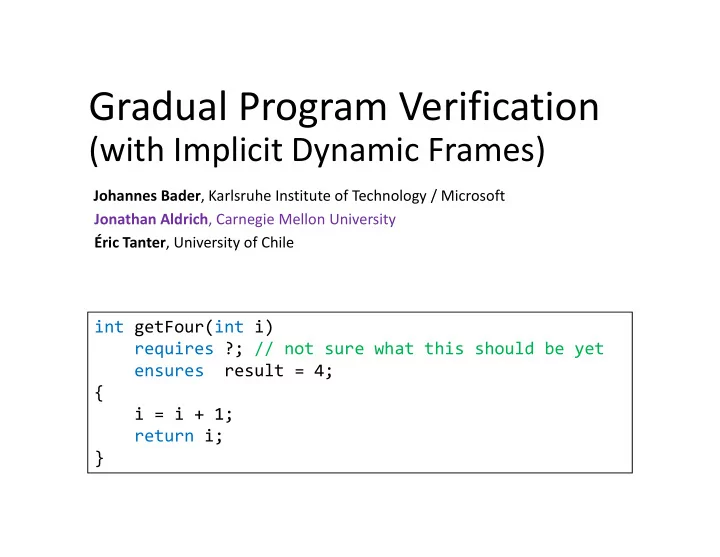 Gradual Program Verification
(with Implicit Dynamic Frames)

Johannes Bader, Karlsruhe Institute of Technology / Microsoft
Jonathan Aldrich, Carnegie Mellon University
Éric Tanter, University of Chile

int getFour(int i)
    requires ?; // not sure what this should be yet
    ensures  result = 4;
{
    i = i + 1;
    return i;
}